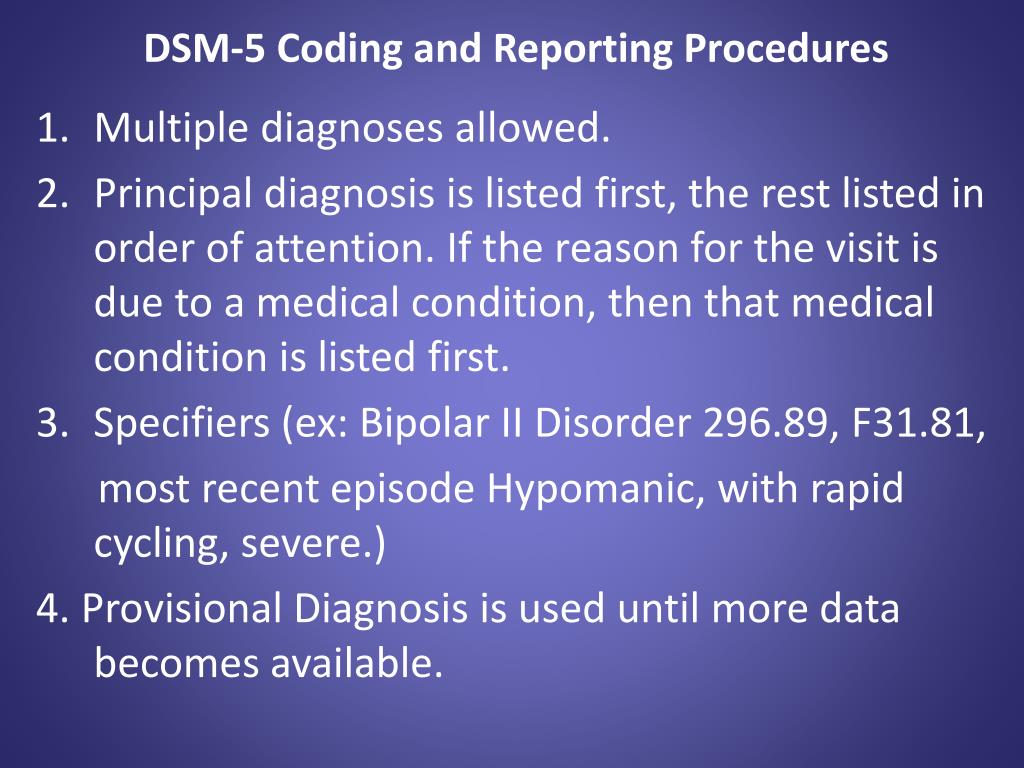 DSM-5 Coding and Reporting Procedures

1. Multiple diagnoses allowed.
2. Principal diagnosis is listed first, the rest listed in order of attention. If the reason for the visit is due to a medical condition, then that medical condition is listed first.
3. Specifiers (ex: Bipolar II Disorder 296.89, F31.81, most recent episode Hypomanic, with rapid cycling, severe.)
4. Provisional Diagnosis is used until more data becomes available.